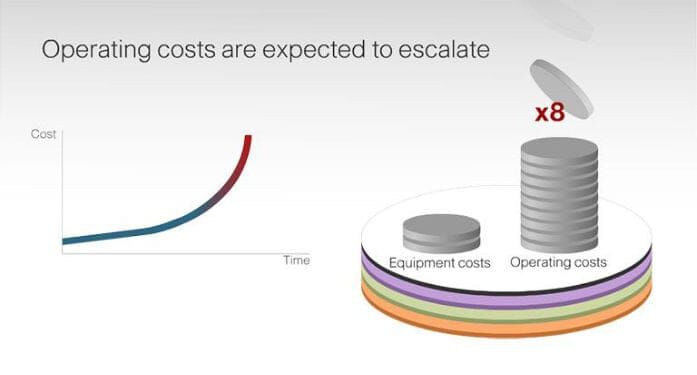 Operating costs are expected to escalate

Cost

Time

x8

Equipment costs

Operating costs